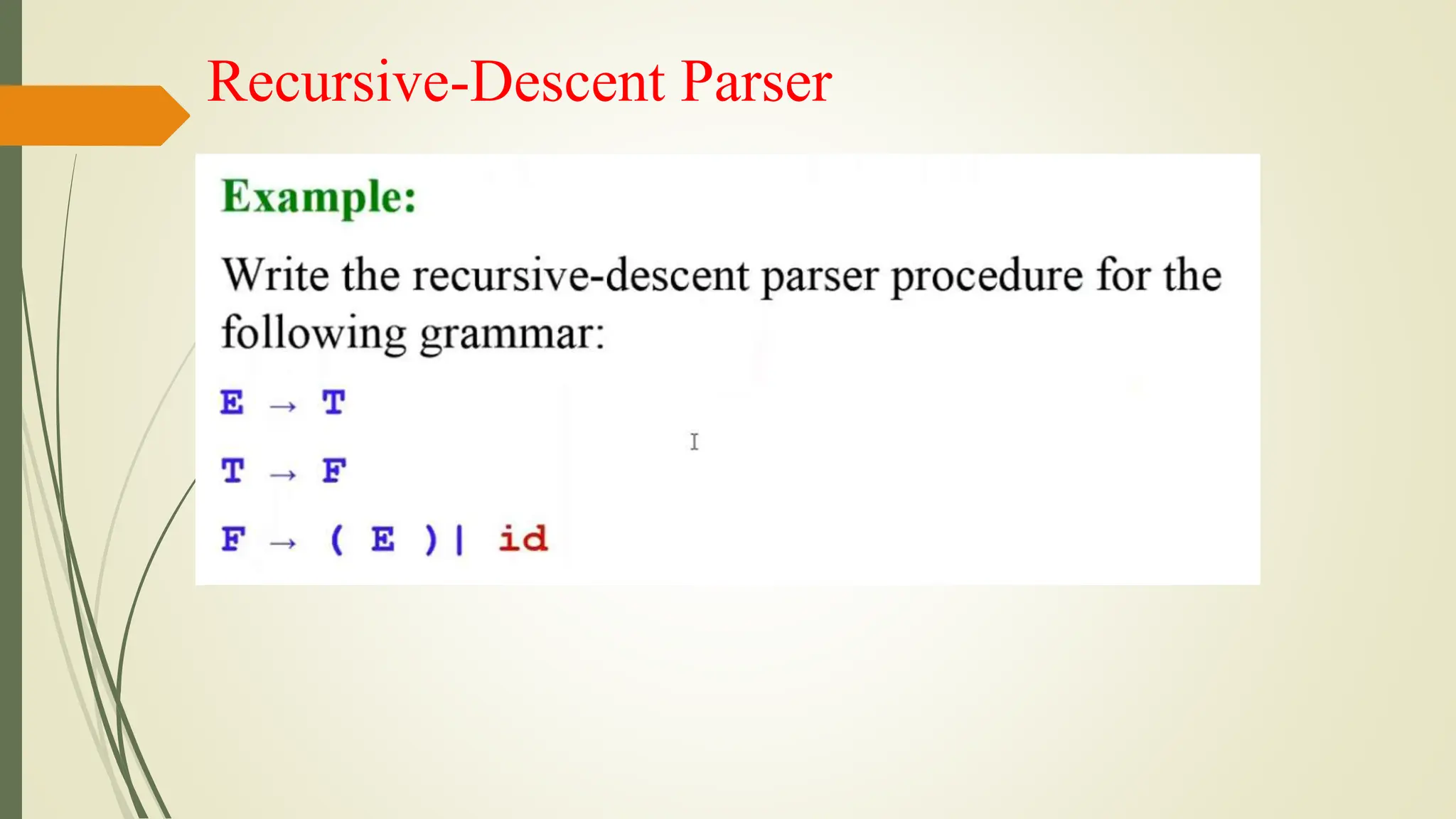 Recursive-Descent Parser

Example:

Write the recursive-descent parser procedure for the following grammar:

$E \rightarrow T$

$T \rightarrow F$

$F \rightarrow ( E ) | id$